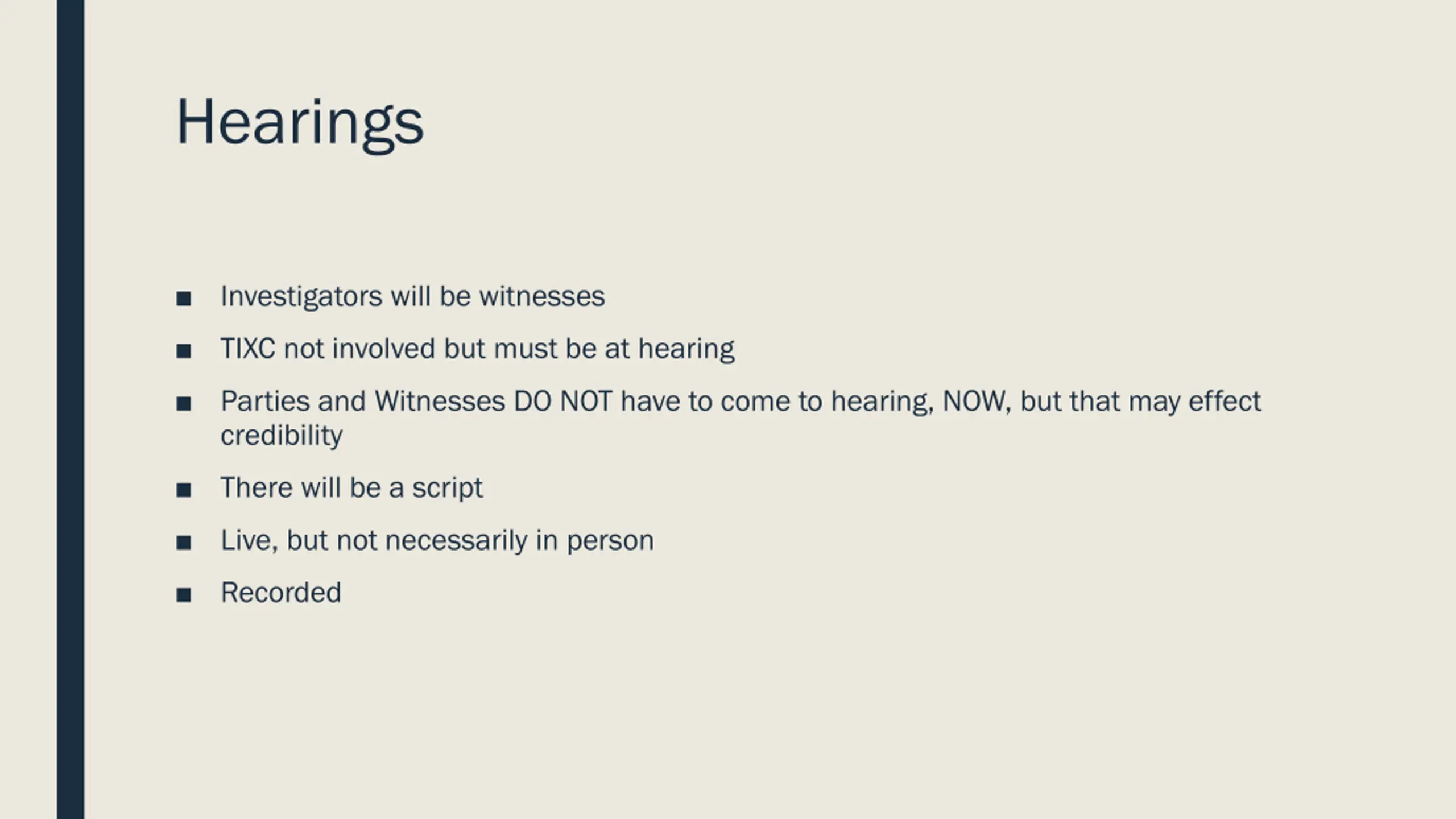 Hearings

■ Investigators will be witnesses
■ TIXC not involved but must be at hearing
■ Parties and Witnesses DO NOT have to come to hearing, NOW, but that may effect credibility
■ There will be a script
■ Live, but not necessarily in person
■ Recorded